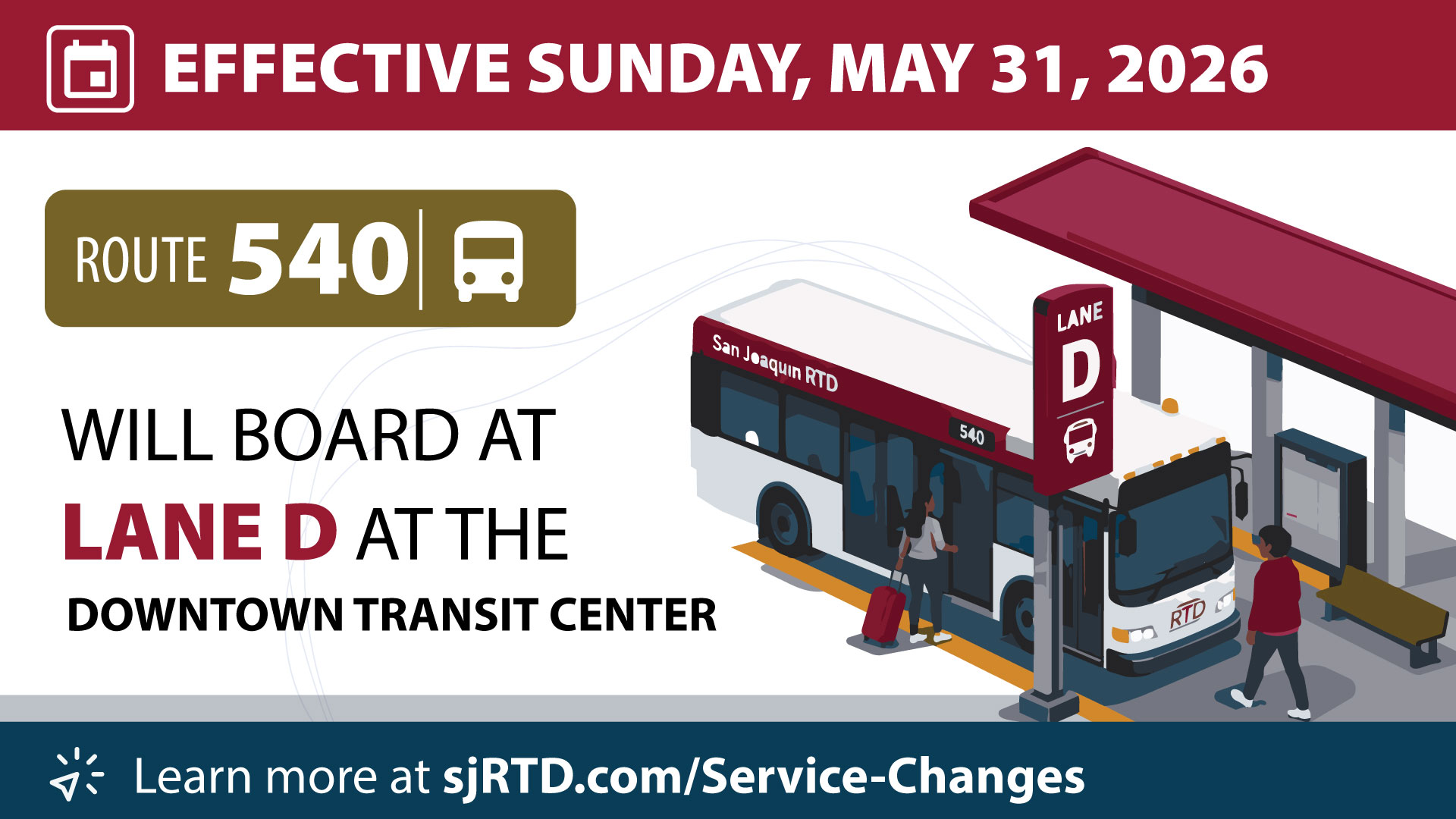 EFFECTIVE SUNDAY, MAY 31, 2026

ROUTE 540

WILL BOARD AT LANE D AT THE DOWNTOWN TRANSIT CENTER

San Joaquin RTD

540

LANE D

RTD

Learn more at sjRTD.com/Service-Changes